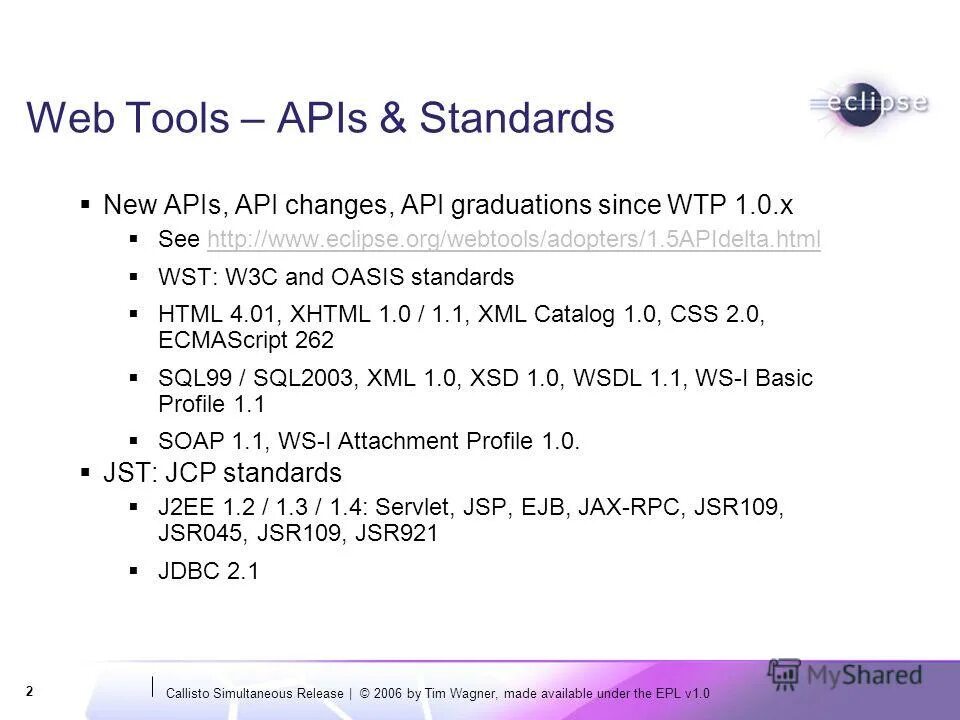 Web Tools – APIs & Standards

eclipse

▪ New APIs, API changes, API graduations since WTP 1.0.x
▪ See http://www.eclipse.org/webtools/adopters/1.5APIdelta.html
▪ WST: W3C and OASIS standards
▪ HTML 4.01, XHTML 1.0 / 1.1, XML Catalog 1.0, CSS 2.0, ECMAScript 262
▪ SQL99 / SQL2003, XML 1.0, XSD 1.0, WSDL 1.1, WS-I Basic Profile 1.1
▪ SOAP 1.1, WS-I Attachment Profile 1.0.
▪ JST: JCP standards
▪ J2EE 1.2 / 1.3 / 1.4: Servlet, JSP, EJB, JAX-RPC, JSR109, JSR045, JSR109, JSR921
▪ JDBC 2.1

2

Callisto Simultaneous Release | © 2006 by Tim Wagner, made available under the EPL v1.0

MyShared